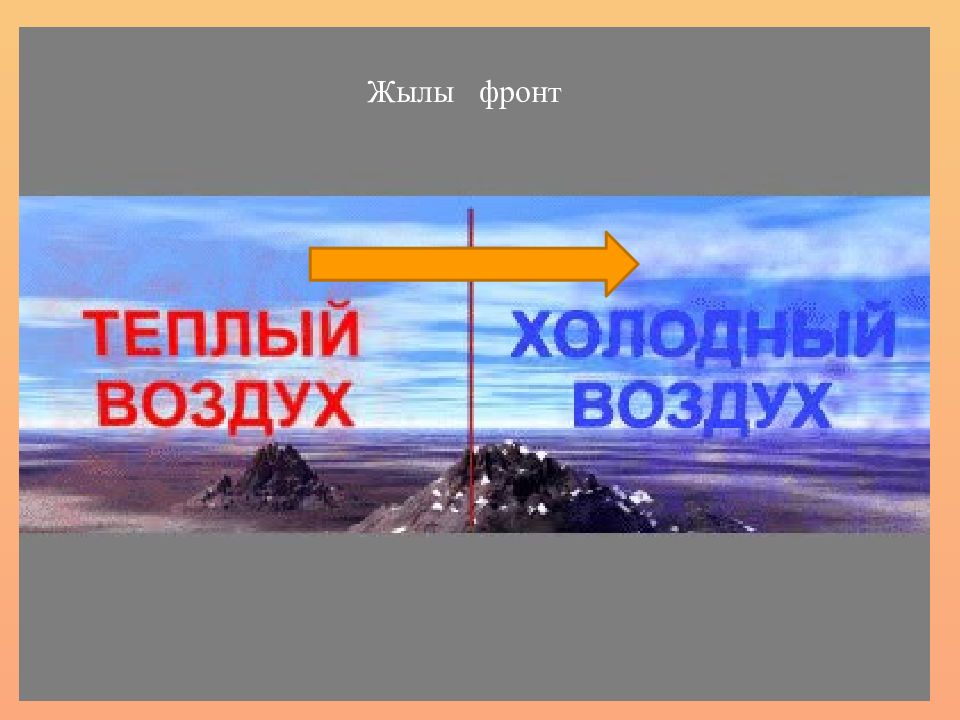 Жылы фронт

ТЕПЛЫЙ ВОЗДУХ

ХОЛОДНЫЙ ВОЗДУХ